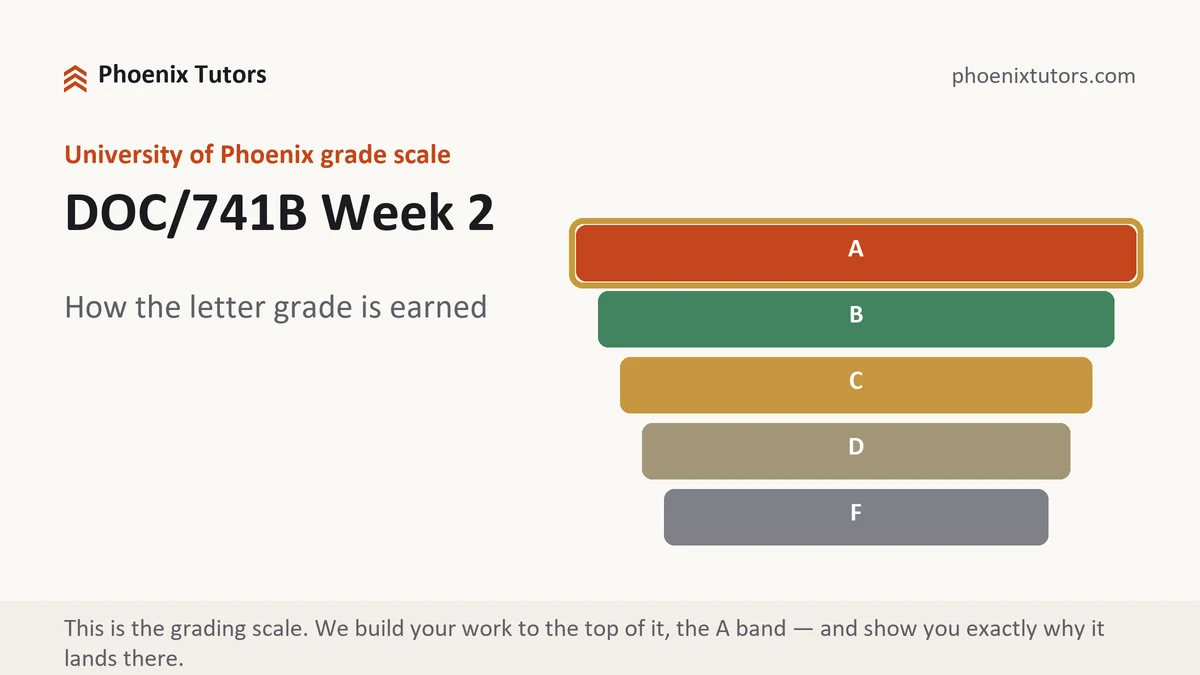 Phoenix Tutors

phoenixtutors.com

University of Phoenix grade scale

DOC/741B Week 2

How the letter grade is earned

A

B

C

D

F

This is the grading scale. We build your work to the top of it, the A band — and show you exactly why it lands there.